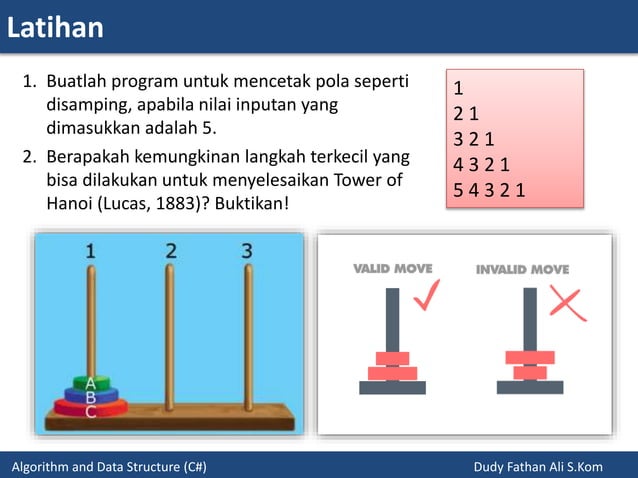 Latihan

1. Buatlah program untuk mencetak pola seperti disamping, apabila nilai inputan yang dimasukkan adalah 5.

2. Berapakah kemungkinan langkah terkecil yang bisa dilakukan untuk menyelesaikan Tower of Hanoi (Lucas, 1883)? Buktikan!

1
2 1
3 2 1
4 3 2 1
5 4 3 2 1

1 2 3

A
B
C

VALID MOVE

INVALID MOVE

Algorithm and Data Structure (C#)

Dudy Fathan Ali S.Kom